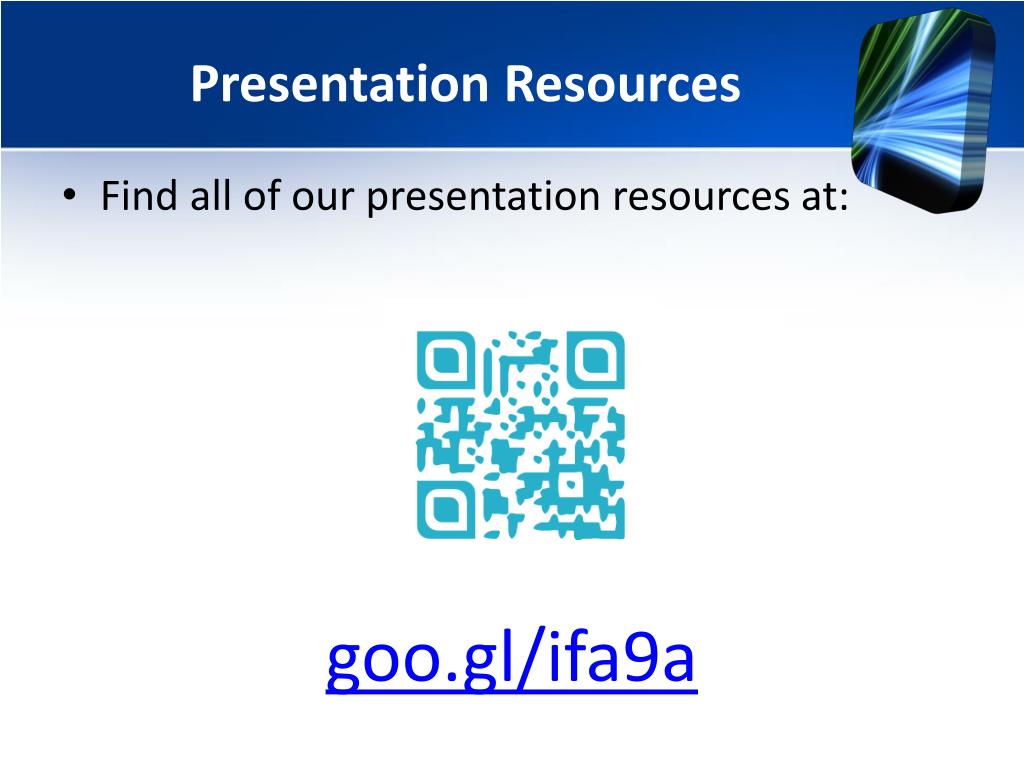 Presentation Resources

• Find all of our presentation resources at:

goo.gl/ifa9a